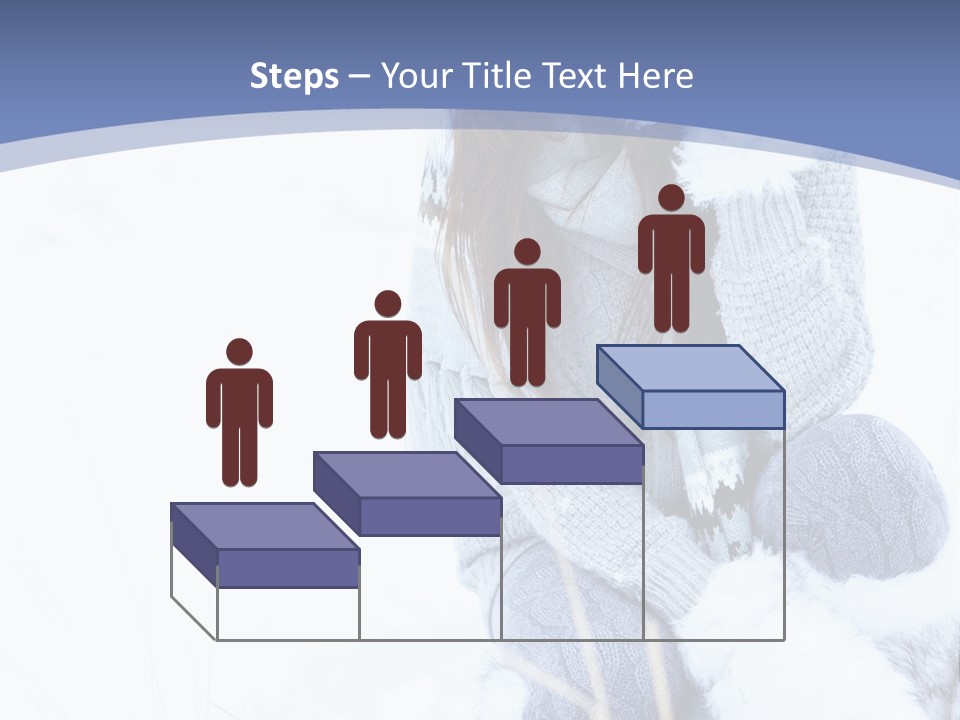 Steps – Your Title Text Here